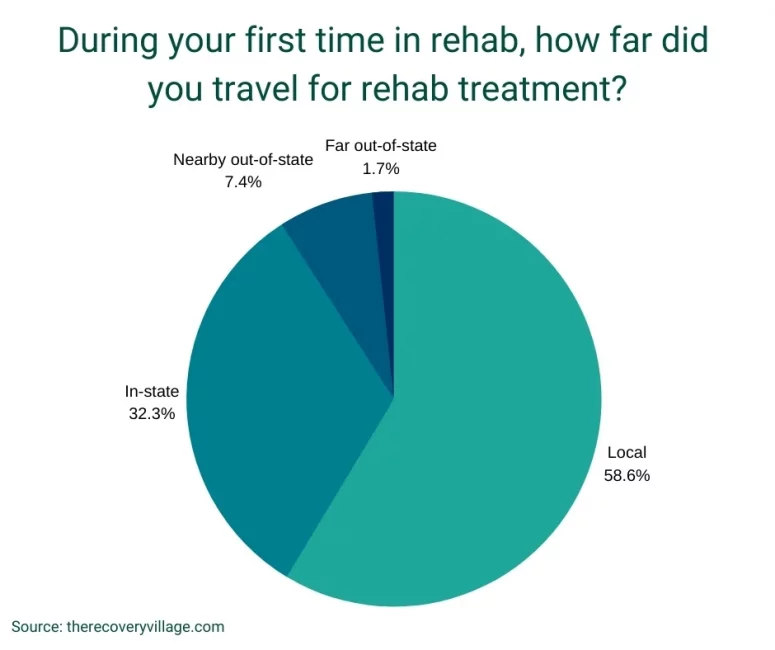 During your first time in rehab, how far did you travel for rehab treatment?

Nearby out-of-state
7.4%

Far out-of-state
1.7%

In-state
32.3%

Local
58.6%

Source: therecoveryvillage.com